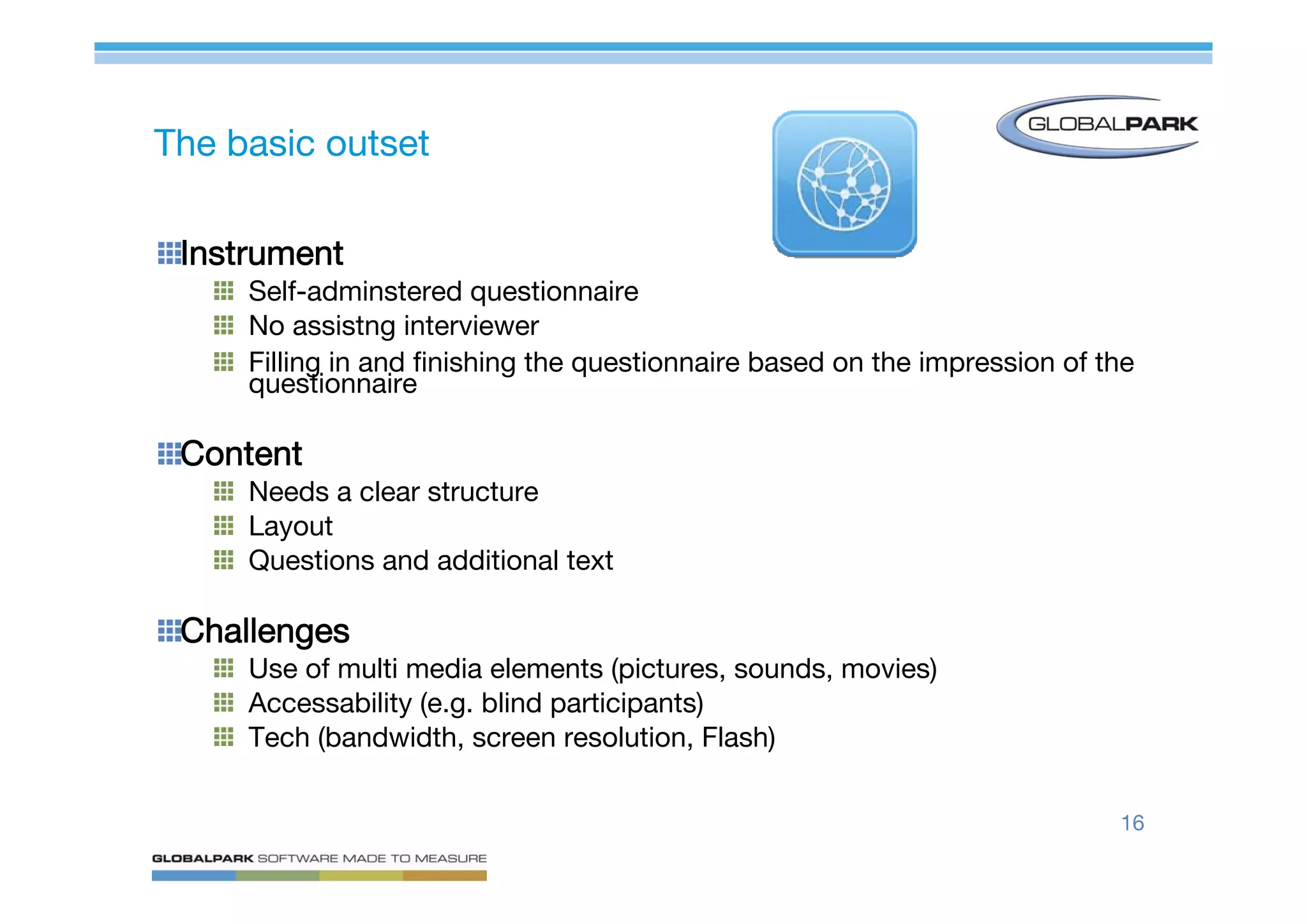 The basic outset

GLOBALPARK

Instrument

Self-adminstered questionnaire

No assistng interviewer

Filling in and finishing the questionnaire based on the impression of the questionnaire

Content

Needs a clear structure

Layout

Questions and additional text

Challenges

Use of multi media elements (pictures, sounds, movies)

Accessability (e.g. blind participants)

Tech (bandwidth, screen resolution, Flash)

16

GLOBALPARK SOFTWARE MADE TO MEASURE